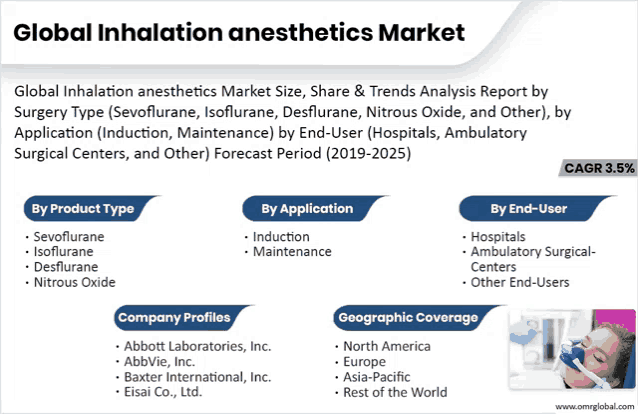 Global Inhalation anesthetics Market

Global Inhalation anesthetics Market Size, Share & Trends Analysis Report by Surgery Type (Sevoflurane, Isoflurane, Desflurane, Nitrous Oxide, and Other), by Application (Induction, Maintenance) by End-User (Hospitals, Ambulatory Surgical Centers, and Other) Forecast Period (2019-2025)

CAGR 3.5%

By Product Type
• Sevoflurane
• Isoflurane
• Desflurane
• Nitrous Oxide

By Application
• Induction
• Maintenance

By End-User
• Hospitals
• Ambulatory Surgical-Centers
• Other End-Users

Company Profiles
• Abbott Laboratories, Inc.
• AbbVie, Inc.
• Baxter International, Inc.
• Eisai Co., Ltd.

Geographic Coverage
• North America
• Europe
• Asia-Pacific
• Rest of the World

www.omrglobal.com